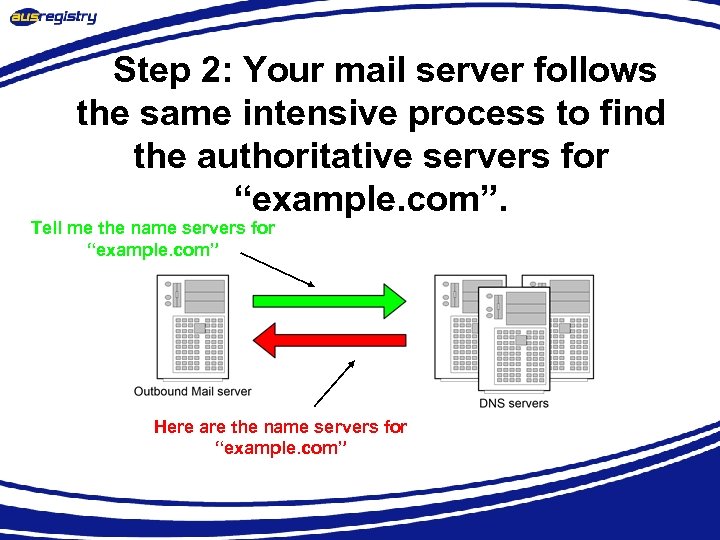 ausregistry

Step 2: Your mail server follows the same intensive process to find the authoritative servers for “example.com”.

Tell me the name servers for “example.com”

Outbound Mail server

DNS servers

Here are the name servers for “example.com”